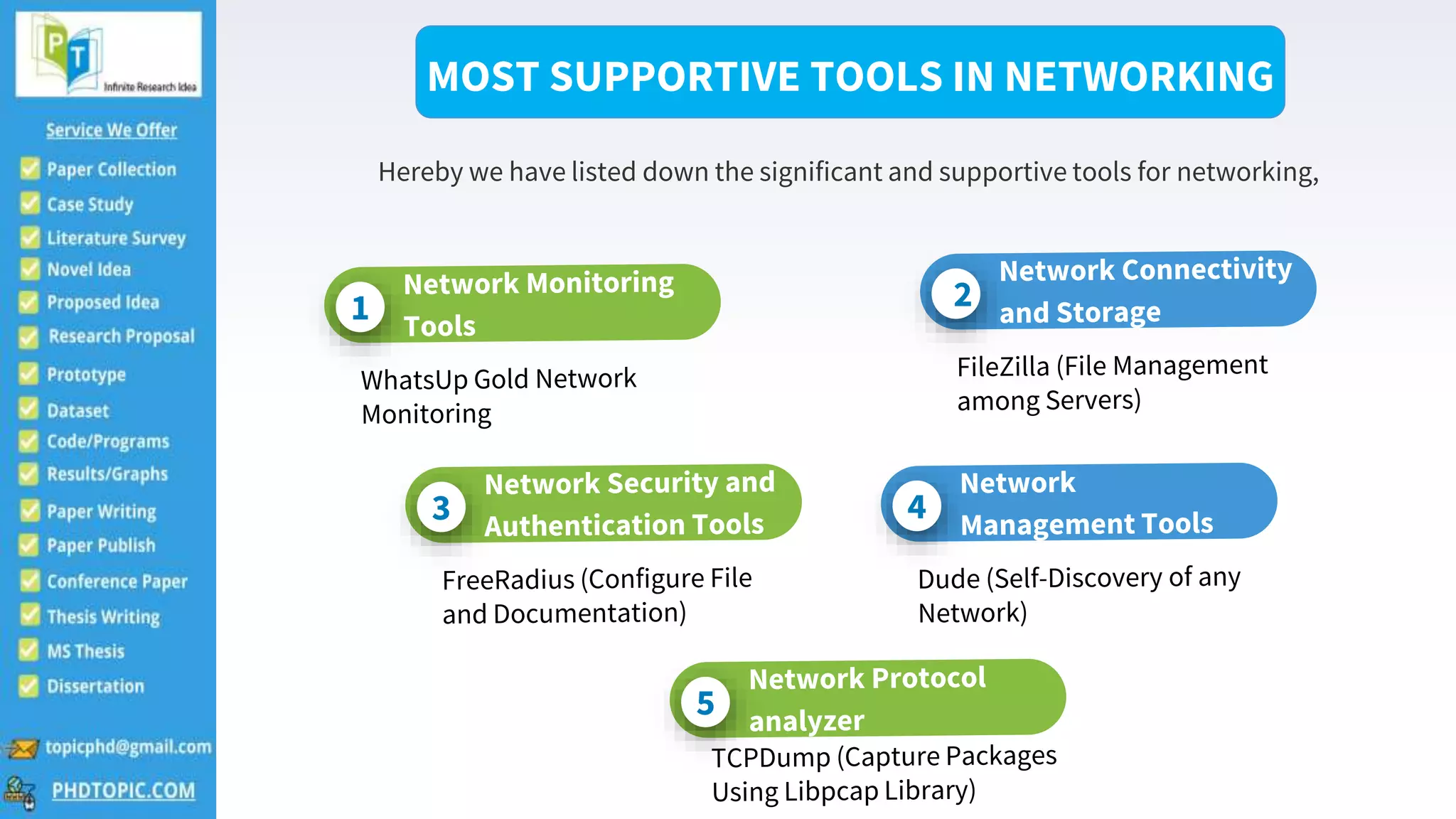 PT
Infinite Research Idea

Service We Offer

Paper Collection
Case Study
Literature Survey
Novel Idea
Proposed Idea
Research Proposal
Prototype
Dataset
Code/Programs
Results/Graphs
Paper Writing
Paper Publish
Conference Paper
Thesis Writing
MS Thesis
Dissertation

topicphd@gmail.com
PHDTOPIC.COM

MOST SUPPORTIVE TOOLS IN NETWORKING

Hereby we have listed down the significant and supportive tools for networking,

1 Network Monitoring Tools

WhatsUp Gold Network Monitoring

2 Network Connectivity and Storage

FileZilla (File Management among Servers)

3 Network Security and Authentication Tools

FreeRadius (Configure File and Documentation)

4 Network Management Tools

Dude (Self-Discovery of any Network)

5 Network Protocol analyzer

TCPDump (Capture Packages Using Libpcap Library)